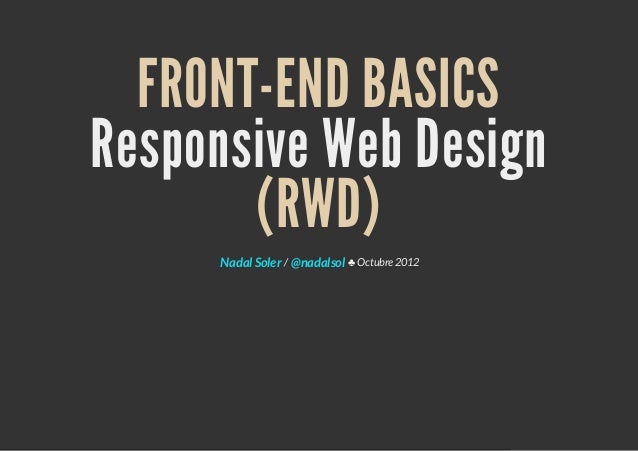 FRONT-END BASICS
Responsive Web Design (RWD)

Nadal Soler / @nadalsol ♣ Octubre 2012